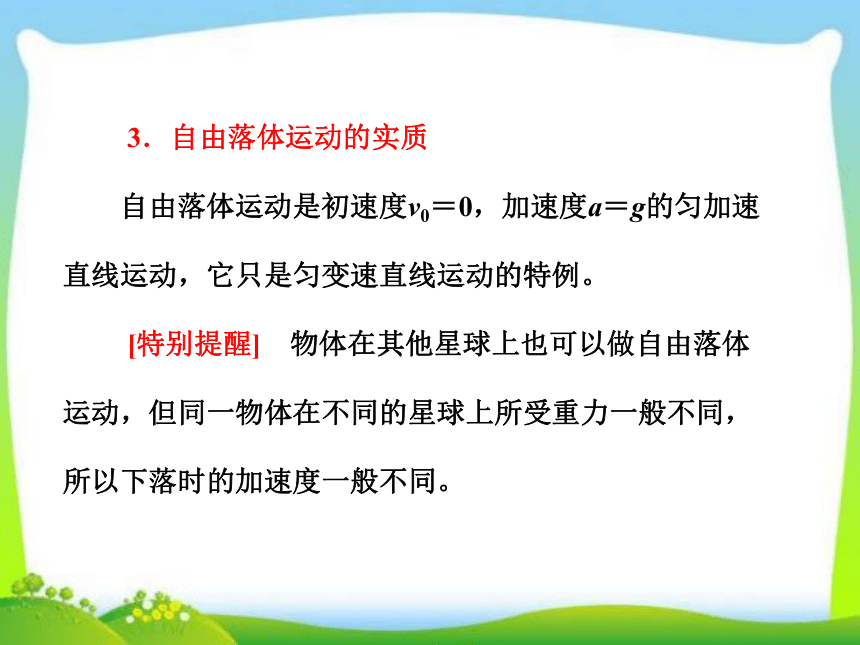 3．自由落体运动的实质

自由落体运动是初速度$v_0=0$，加速度$a=g$的匀加速直线运动，它只是匀变速直线运动的特例。

[特别提醒]　物体在其他星球上也可以做自由落体运动，但同一物体在不同的星球上所受重力一般不同，所以下落时的加速度一般不同。